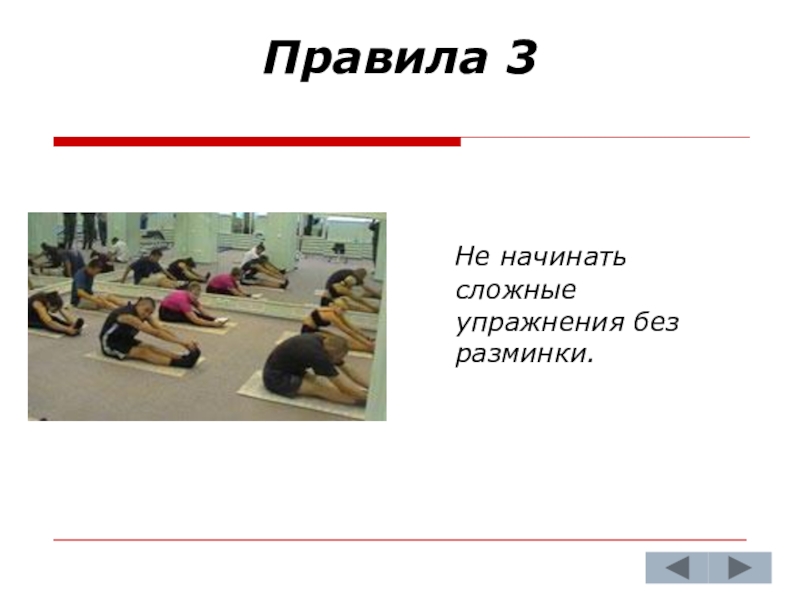 Правила 3

Не начинать сложные упражнения без разминки.